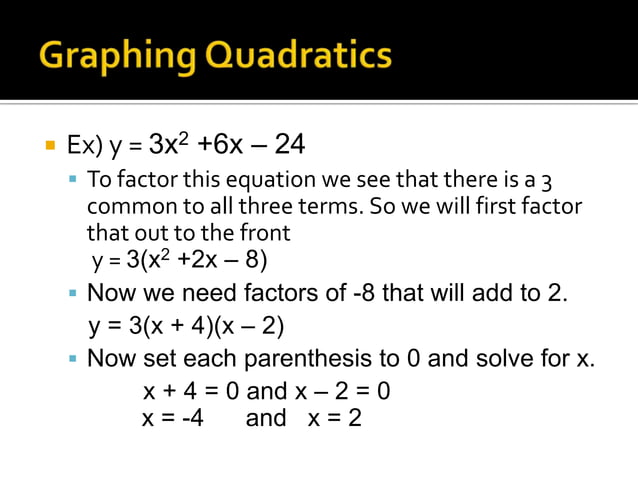 Graphing Quadratics

Ex) $y = 3x^2 + 6x - 24$

To factor this equation we see that there is a 3 common to all three terms. So we will first factor that out to the front
$y = 3(x^2 + 2x - 8)$

Now we need factors of -8 that will add to 2.
$y = 3(x + 4)(x - 2)$

Now set each parenthesis to 0 and solve for x.
$x + 4 = 0$ and $x - 2 = 0$
$x = -4$ and $x = 2$